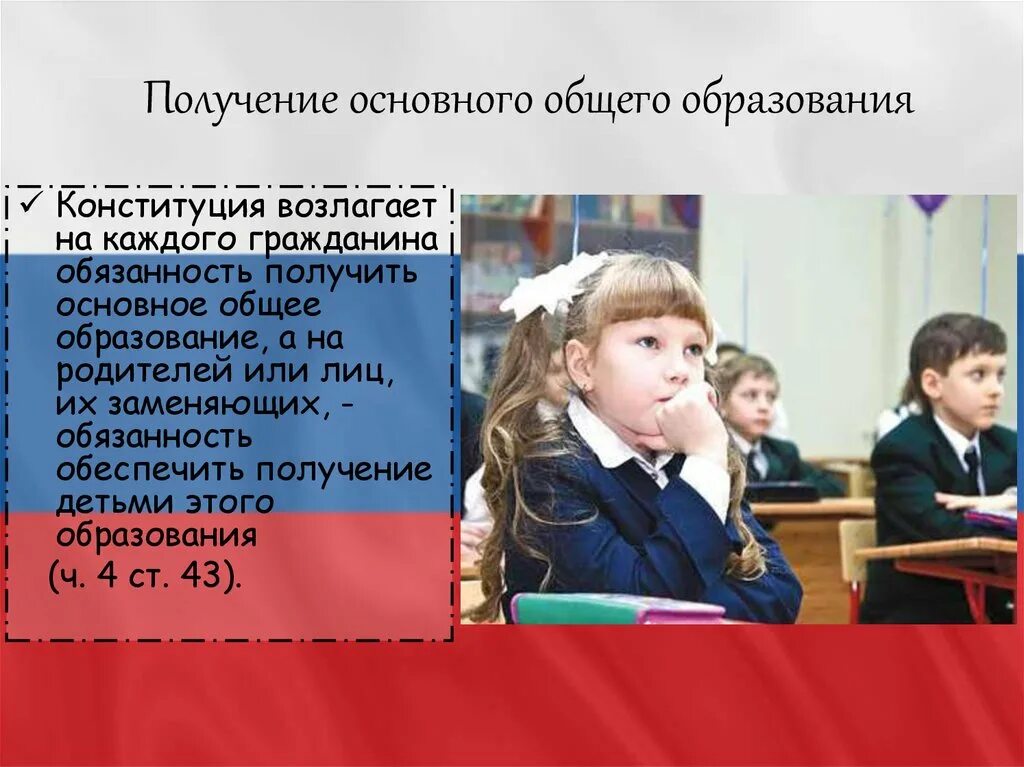 Получение основного общего образования

✓ Конституция возлагает на каждого гражданина обязанность получить основное общее образование, а на родителей или лиц, их заменяющих, - обязанность обеспечить получение детьми этого образования
(ч. 4 ст. 43).